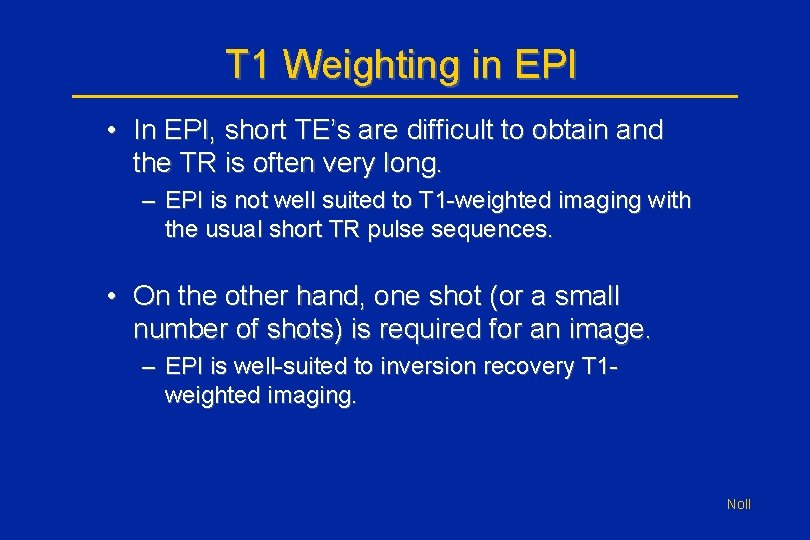 T1 Weighting in EPI

• In EPI, short TE's are difficult to obtain and the TR is often very long.

– EPI is not well suited to T1-weighted imaging with the usual short TR pulse sequences.

• On the other hand, one shot (or a small number of shots) is required for an image.

– EPI is well-suited to inversion recovery T1-weighted imaging.

Noll